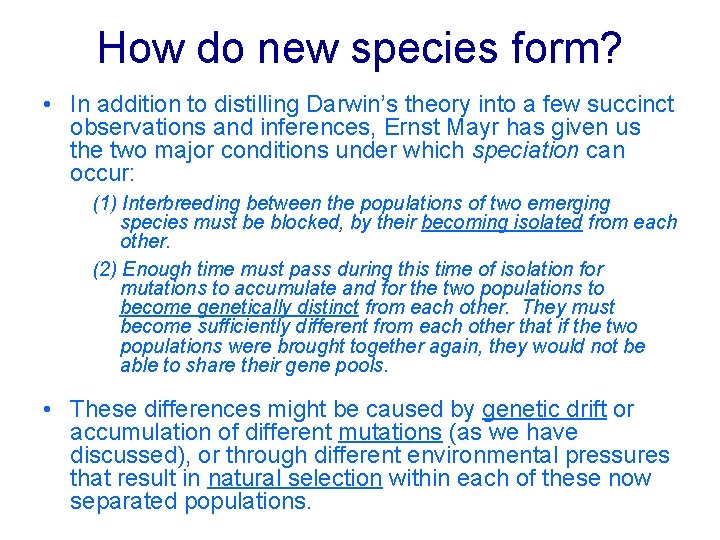 How do new species form?

• In addition to distilling Darwin's theory into a few succinct observations and inferences, Ernst Mayr has given us the two major conditions under which speciation can occur:

(1) Interbreeding between the populations of two emerging species must be blocked, by their becoming isolated from each other.

(2) Enough time must pass during this time of isolation for mutations to accumulate and for the two populations to become genetically distinct from each other. They must become sufficiently different from each other that if the two populations were brought together again, they would not be able to share their gene pools.

• These differences might be caused by genetic drift or accumulation of different mutations (as we have discussed), or through different environmental pressures that result in natural selection within each of these now separated populations.